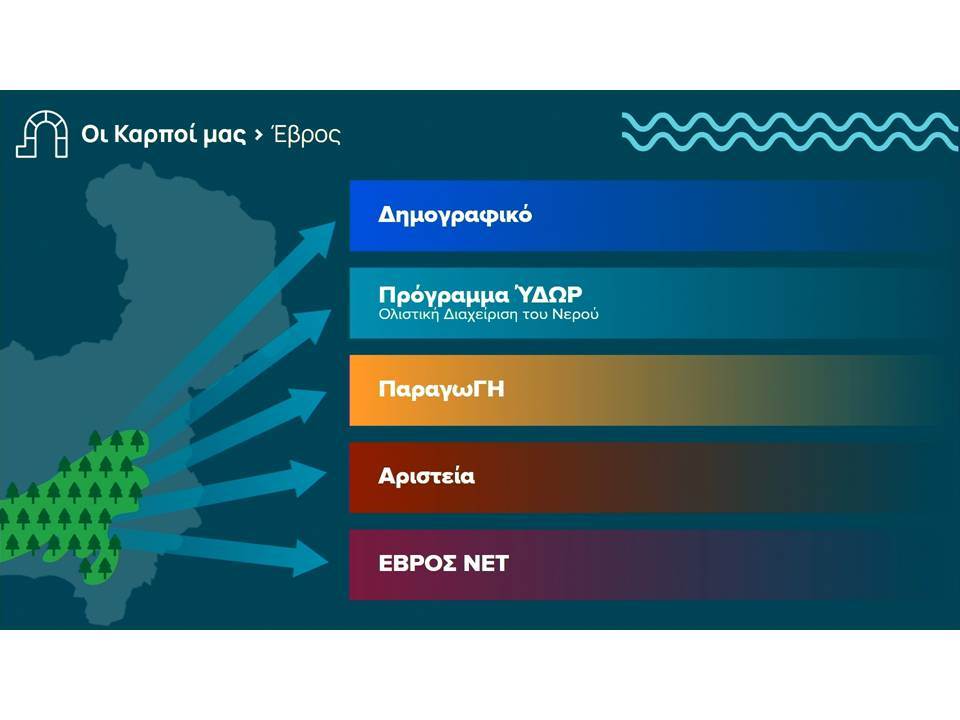 Οι Καρποί μας > Έβρος

Δημογραφικό

Πρόγραμμα ΎΔΩΡ
Ολιστική Διαχείριση του Νερού

ΠαραγωΓΗ

Αριστεία

ΕΒΡΟΣ ΝΕΤ